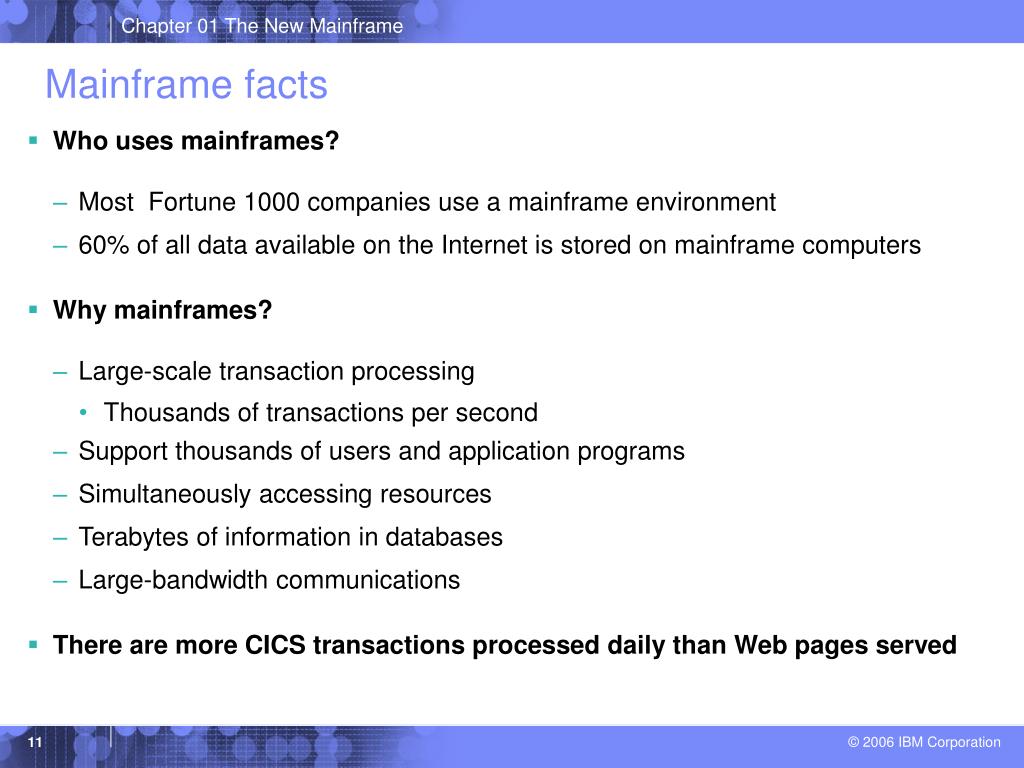 Chapter 01 The New Mainframe

Mainframe facts

▪ Who uses mainframes?

– Most Fortune 1000 companies use a mainframe environment

– 60% of all data available on the Internet is stored on mainframe computers

▪ Why mainframes?

– Large-scale transaction processing

• Thousands of transactions per second

– Support thousands of users and application programs

– Simultaneously accessing resources

– Terabytes of information in databases

– Large-bandwidth communications

▪ There are more CICS transactions processed daily than Web pages served

11

© 2006 IBM Corporation